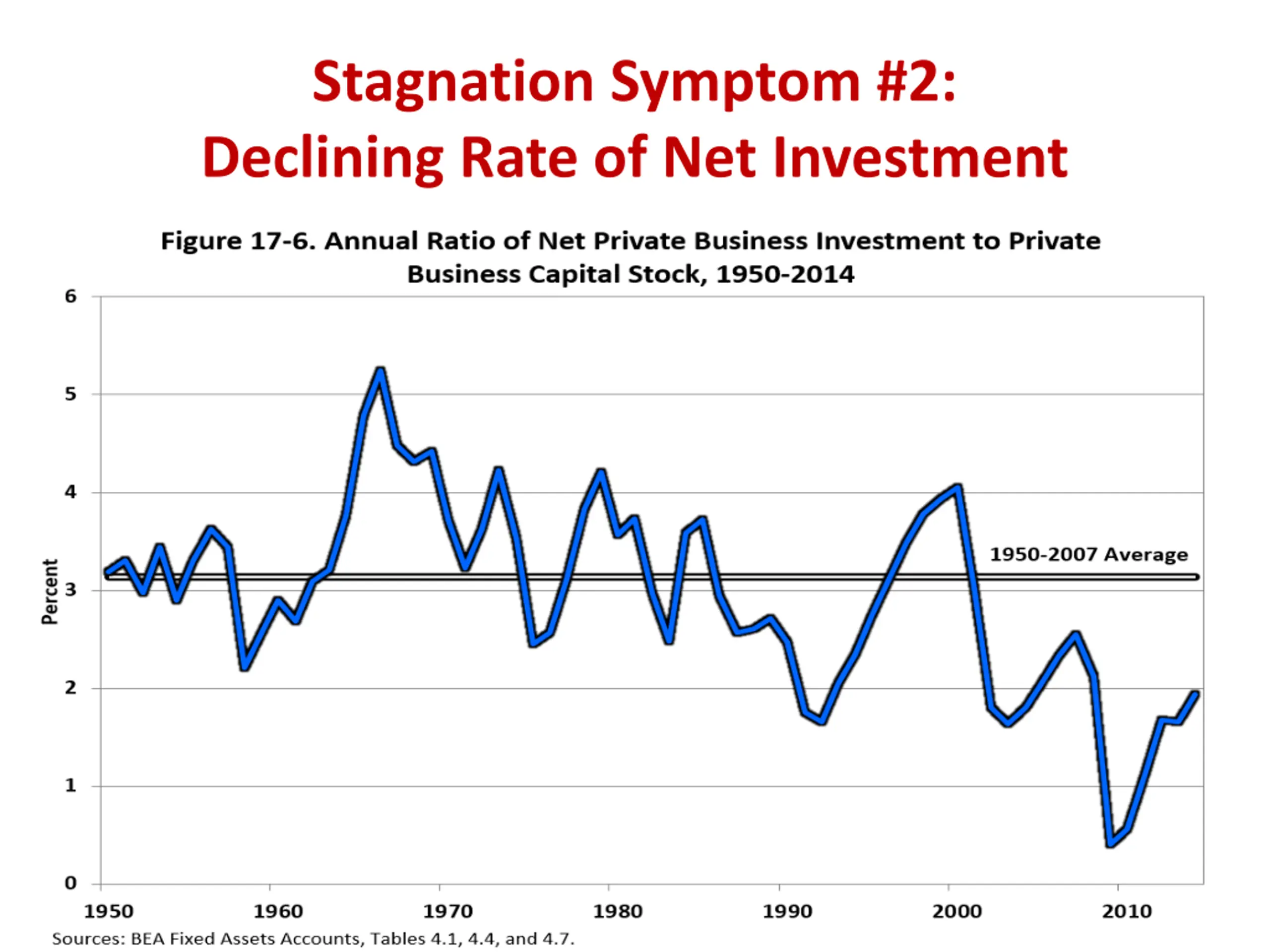 Stagnation Symptom #2:
Declining Rate of Net Investment

Figure 17-6. Annual Ratio of Net Private Business Investment to Private Business Capital Stock, 1950-2014

6
5
4
3
2
1
0

Percent

1950-2007 Average

1950
1960
1970
1980
1990
2000
2010

Sources: BEA Fixed Assets Accounts, Tables 4.1, 4.4, and 4.7.